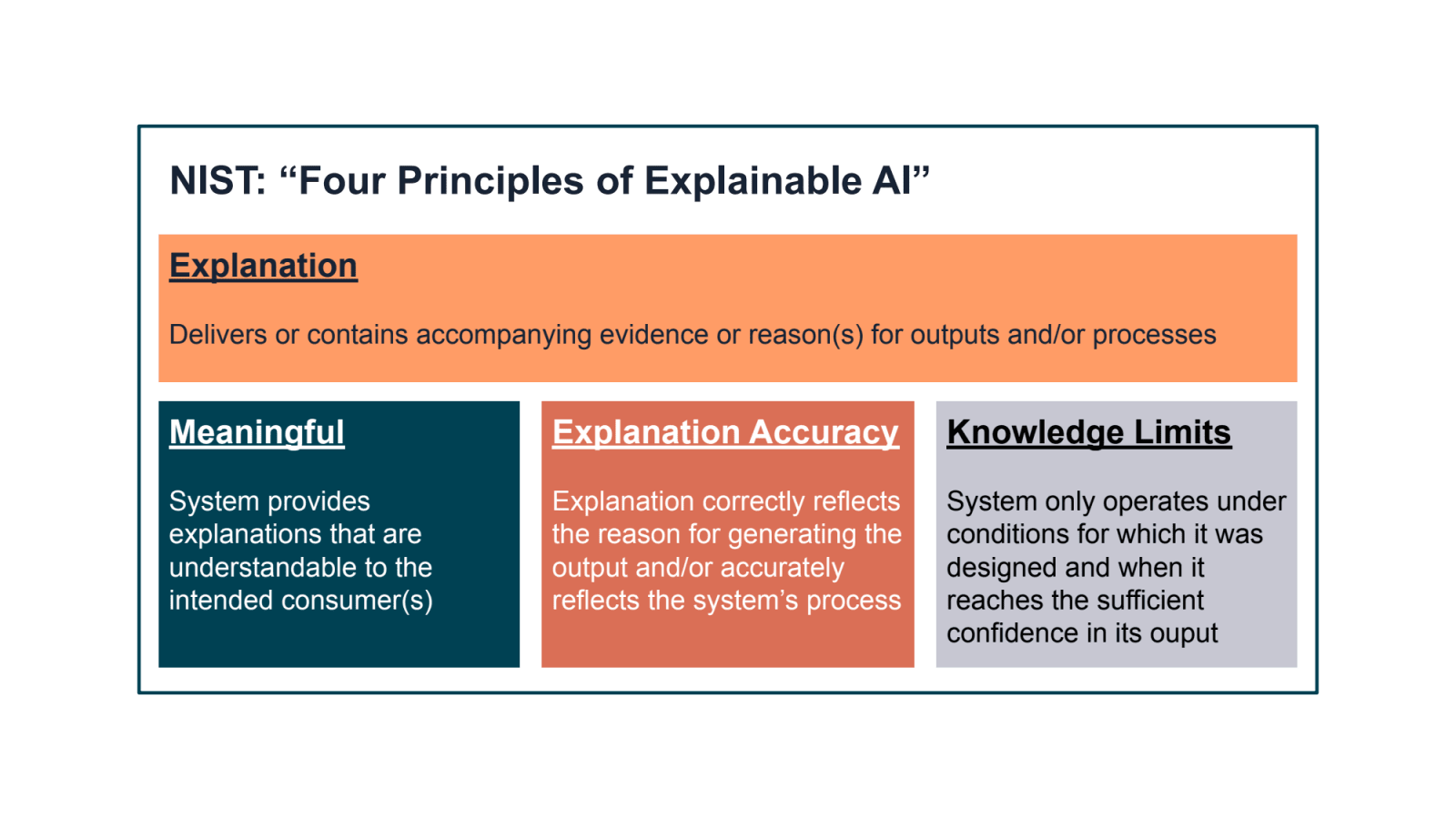 NIST: “Four Principles of Explainable AI”

Explanation

Delivers or contains accompanying evidence or reason(s) for outputs and/or processes

Meaningful

System provides explanations that are understandable to the intended consumer(s)

Explanation Accuracy

Explanation correctly reflects the reason for generating the output and/or accurately reflects the system’s process

Knowledge Limits

System only operates under conditions for which it was designed and when it reaches the sufficient confidence in its ouput